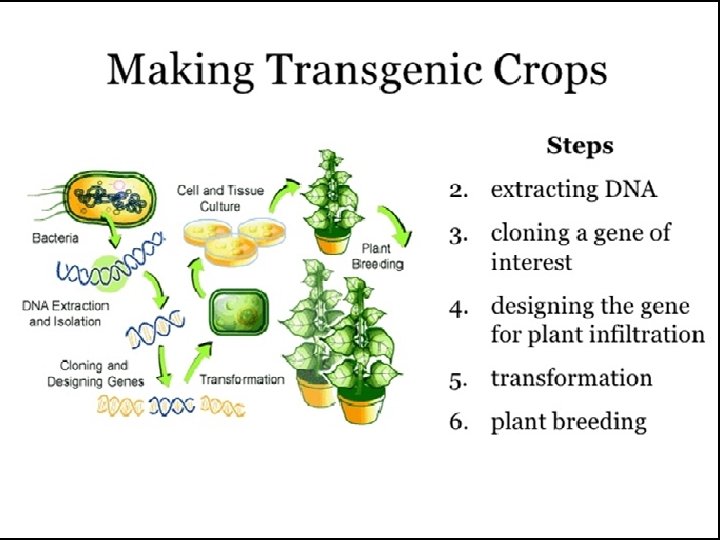 Making Transgenic Crops

Bacteria

DNA Extraction and Isolation

Cloning and Designing Genes

Transformation

Cell and Tissue Culture

Plant Breeding

Steps

2. extracting DNA

3. cloning a gene of interest

4. designing the gene for plant infiltration

5. transformation

6. plant breeding